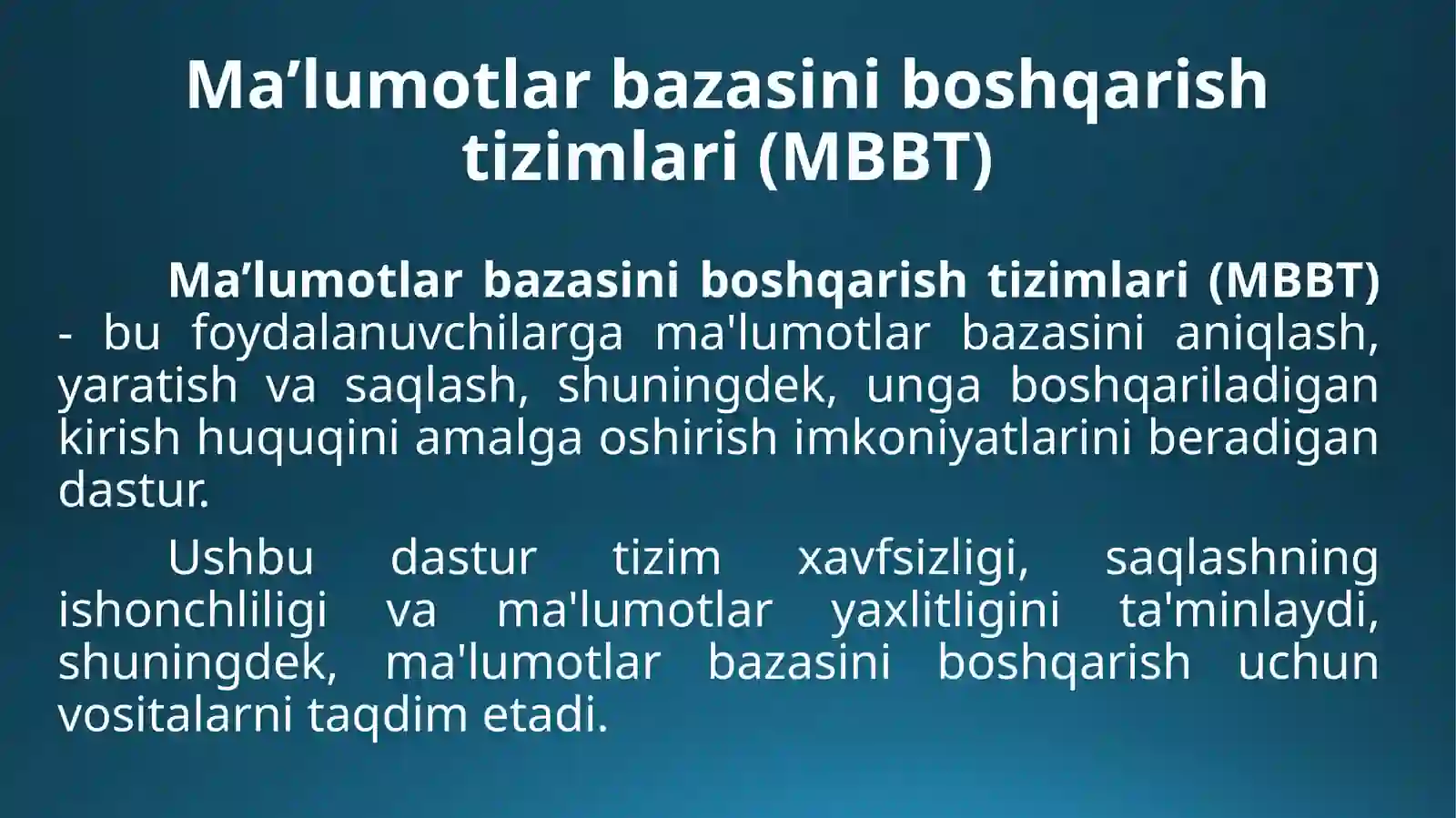 Ma’lumotlar bazasini boshqarish tizimlari (MBBT)

Ma’lumotlar bazasini boshqarish tizimlari (MBBT) - bu foydalanuvchilarga ma'lumotlar bazasini aniqlash, yaratish va saqlash, shuningdek, unga boshqariladigan kirish huquqini amalga oshirish imkoniyatlarini beradigan dastur.

Ushbu dastur tizim xavfsizligi, saqlashning ishonchliligi va ma'lumotlar yaxlitligini ta'minlaydi, shuningdek, ma'lumotlar bazasini boshqarish uchun vositalarni taqdim etadi.